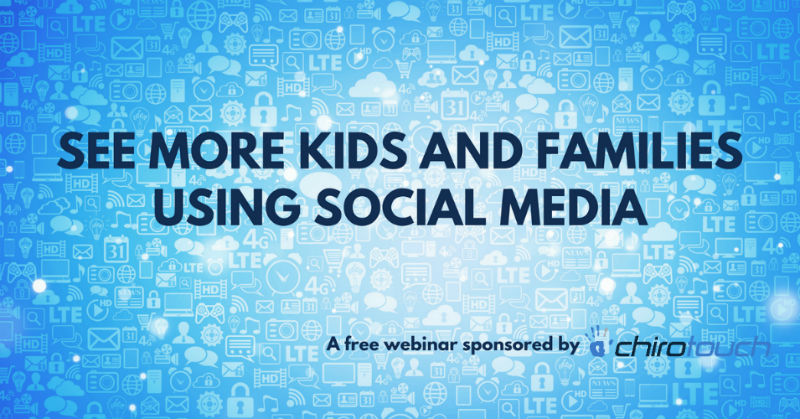 SEE MORE KIDS AND FAMILIES USING SOCIAL MEDIA

A free webinar sponsored by chirotouch